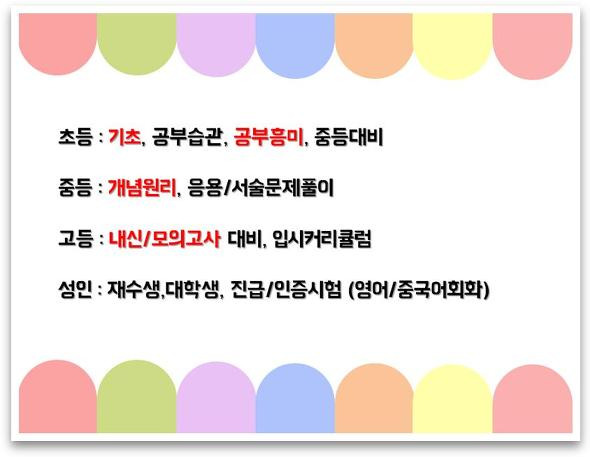 초등 : 기초, 공부습관, 공부흥미, 중등대비

중등 : 개념원리, 응용/서술문제풀이

고등 : 내신/모의고사 대비, 입시커리큘럼

성인 : 재수생,대학생, 진급/인증시험 (영어/중국어회화)